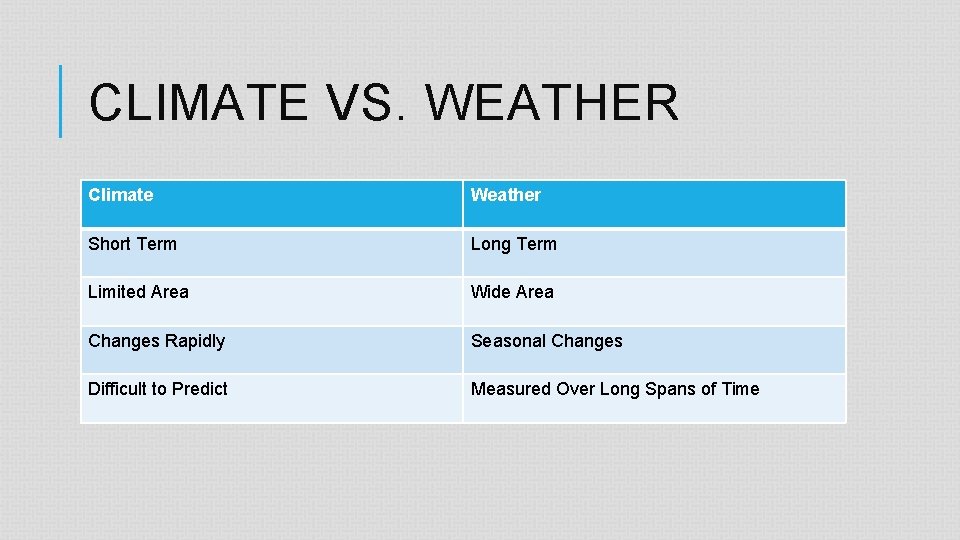 CLIMATE VS. WEATHER

| Climate | Weather |
|---|---|
| Short Term | Long Term |
| Limited Area | Wide Area |
| Changes Rapidly | Seasonal Changes |
| Difficult to Predict | Measured Over Long Spans of Time |